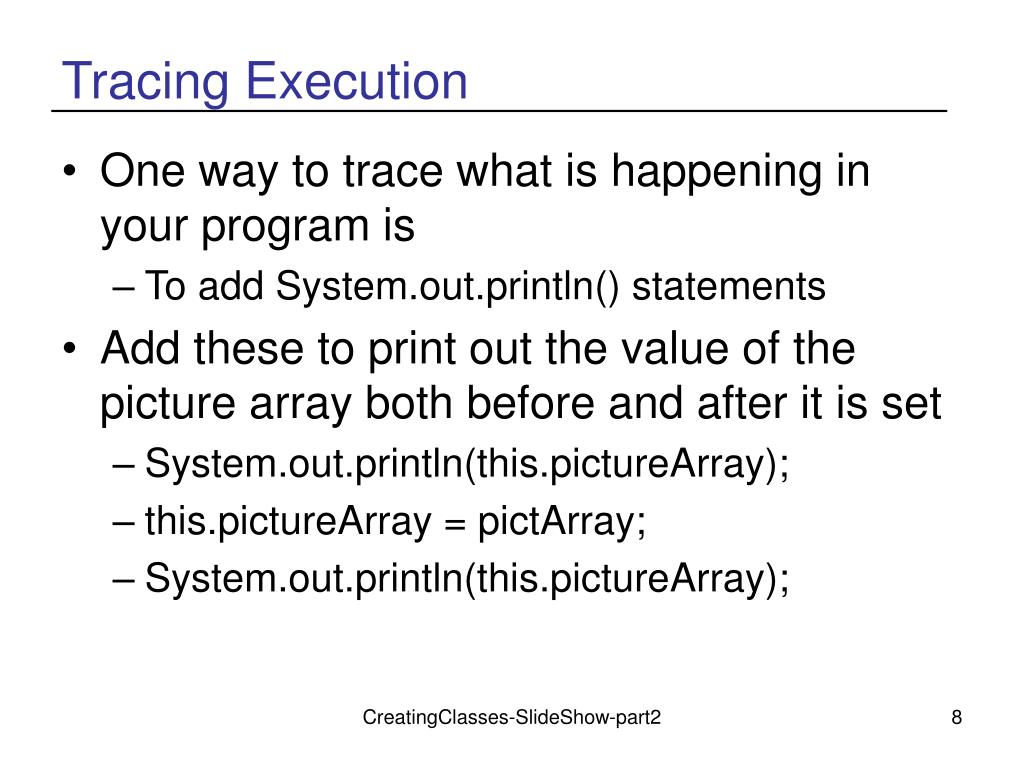 Tracing Execution

• One way to trace what is happening in your program is
– To add System.out.println() statements
• Add these to print out the value of the picture array both before and after it is set
– System.out.println(this.pictureArray);
– this.pictureArray = pictArray;
– System.out.println(this.pictureArray);

CreatingClasses-SlideShow-part2

8